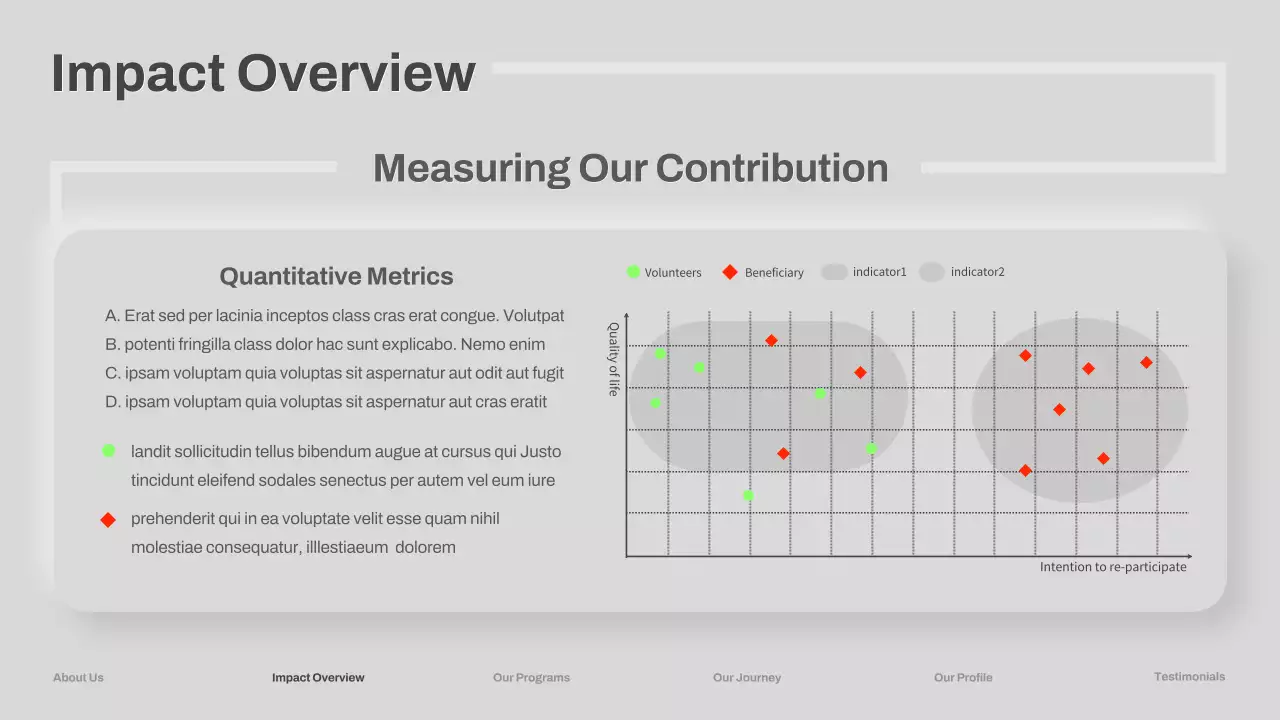 Impact Overview

Measuring Our Contribution

Quantitative Metrics

A. Erat sed per lacinia inceptos class cras erat congue. Volutpat
B. potenti fringilla class dolor hac sunt explicabo. Nemo enim
C. ipsam voluptam quia voluptas sit aspernatur aut odit aut fugit
D. ipsam voluptam quia voluptas sit aspernatur aut cras eratit

landit sollicitudin tellus bibendum augue at cursus qui Justo tincidunt eleifend sodales senectus per autem vel eum iure

prehenderit qui in ea voluptate velit esse quam nihil molestiae consequatur, illlestiaeum dolorem

Volunteers Beneficiary indicator1 indicator2

Quality of life

Intention to re-participate

About Us Impact Overview Our Programs Our Journey Our Profile Testimonials